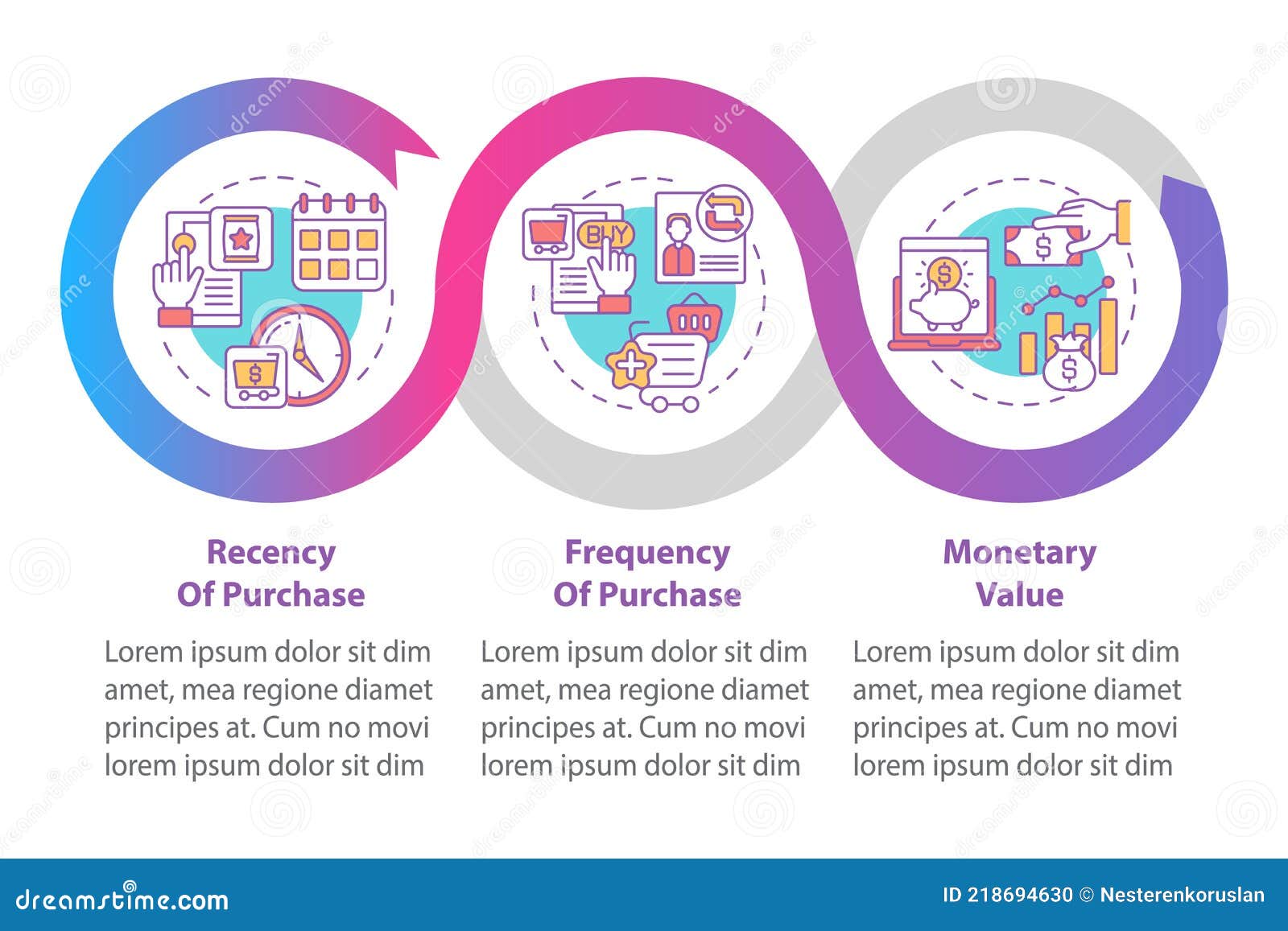 BUY

Recency Of Purchase

Lorem ipsum dolor sit dim amet, mea regione diamet principes at. Cum no movi lorem ipsum dolor sit dim

Frequency Of Purchase

Lorem ipsum dolor sit dim amet, mea regione diamet principes at. Cum no movi lorem ipsum dolor sit dim

Monetary Value

Lorem ipsum dolor sit dim amet, mea regione diamet principes at. Cum no movi lorem ipsum dolor sit dim

dreamstime.com

ID 218694630 © Nesterenkoruslan